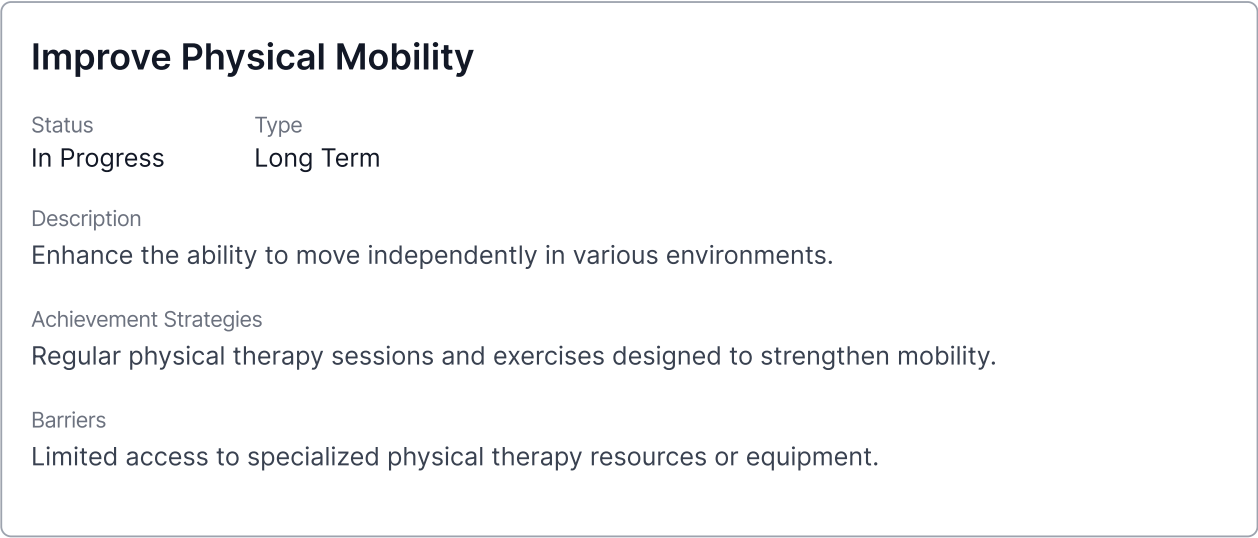 Improve Physical Mobility

Status
In Progress

Type
Long Term

Description
Enhance the ability to move independently in various environments.

Achievement Strategies
Regular physical therapy sessions and exercises designed to strengthen mobility.

Barriers
Limited access to specialized physical therapy resources or equipment.